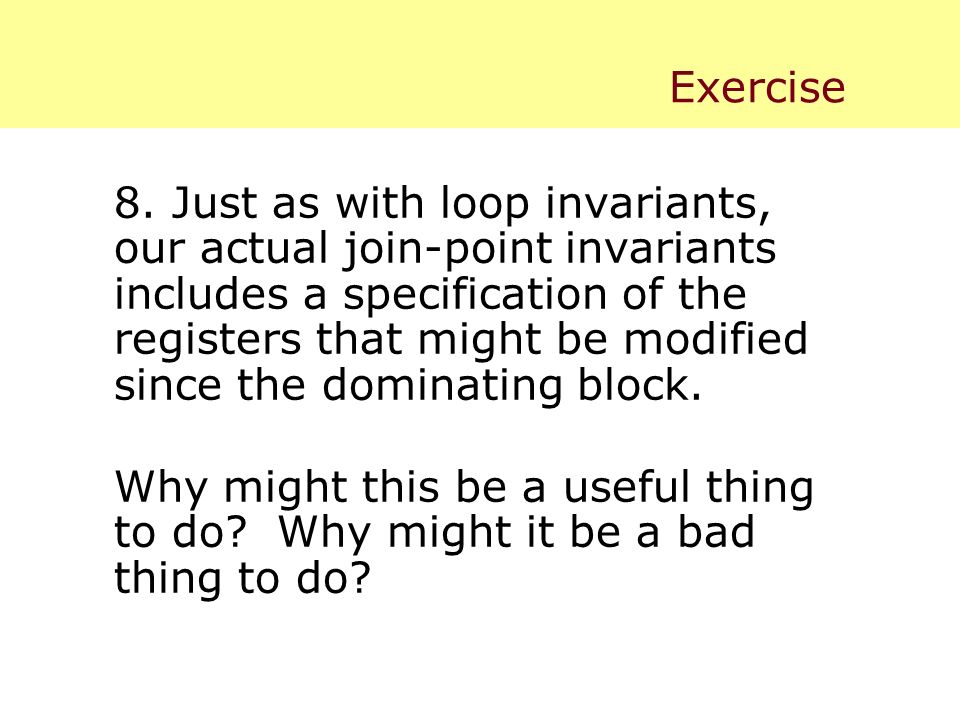 Exercise

8. Just as with loop invariants, our actual join-point invariants includes a specification of the registers that might be modified since the dominating block.

Why might this be a useful thing to do?  Why might it be a bad thing to do?